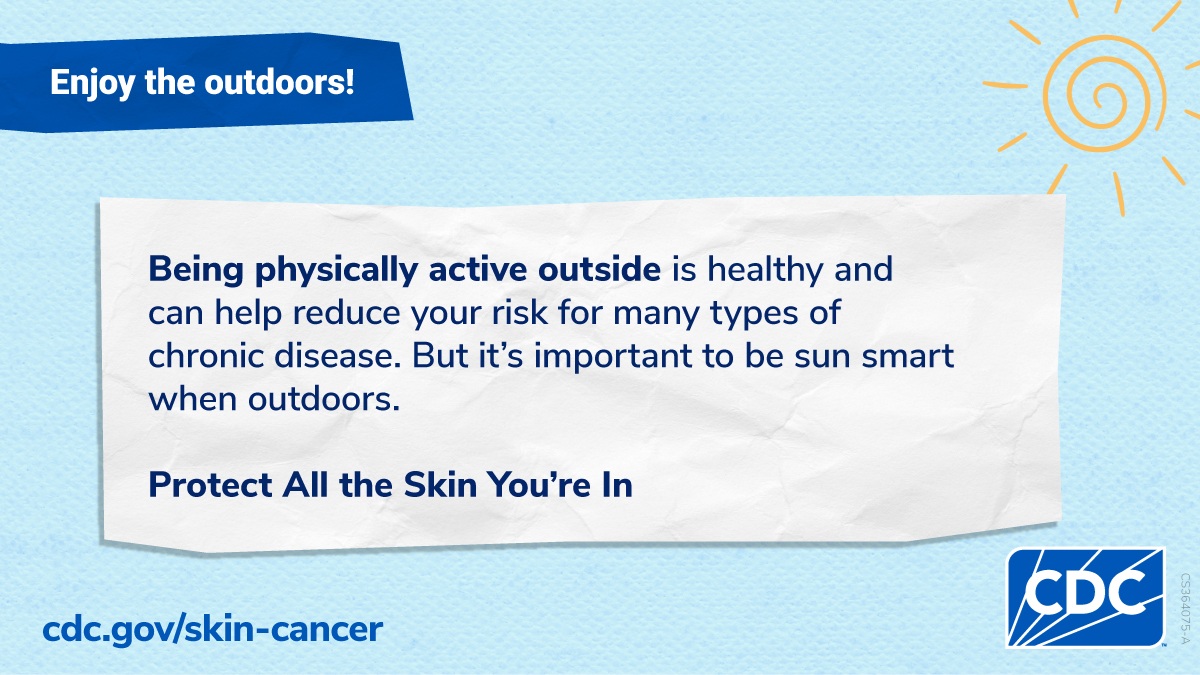 Enjoy the outdoors!

Being physically active outside is healthy and can help reduce your risk for many types of chronic disease. But it's important to be sun smart when outdoors.

Protect All the Skin You're In

cdc.gov/skin-cancer

CDC

CS364075-A